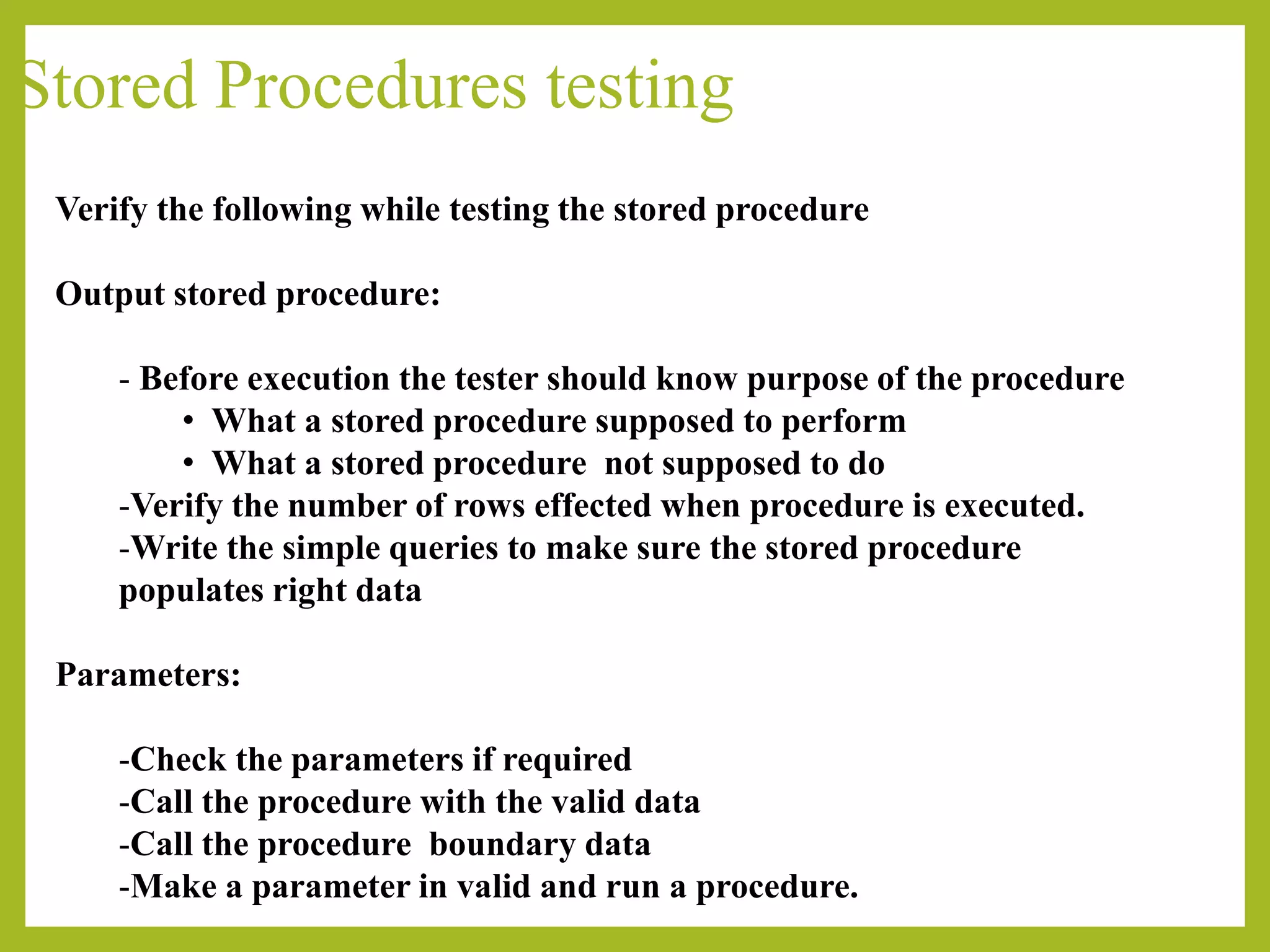 Stored Procedures testing

Verify the following while testing the stored procedure

Output stored procedure:

- Before execution the tester should know purpose of the procedure
• What a stored procedure supposed to perform
• What a stored procedure not supposed to do
-Verify the number of rows effected when procedure is executed.
-Write the simple queries to make sure the stored procedure populates right data

Parameters:

-Check the parameters if required
-Call the procedure with the valid data
-Call the procedure boundary data
-Make a parameter in valid and run a procedure.